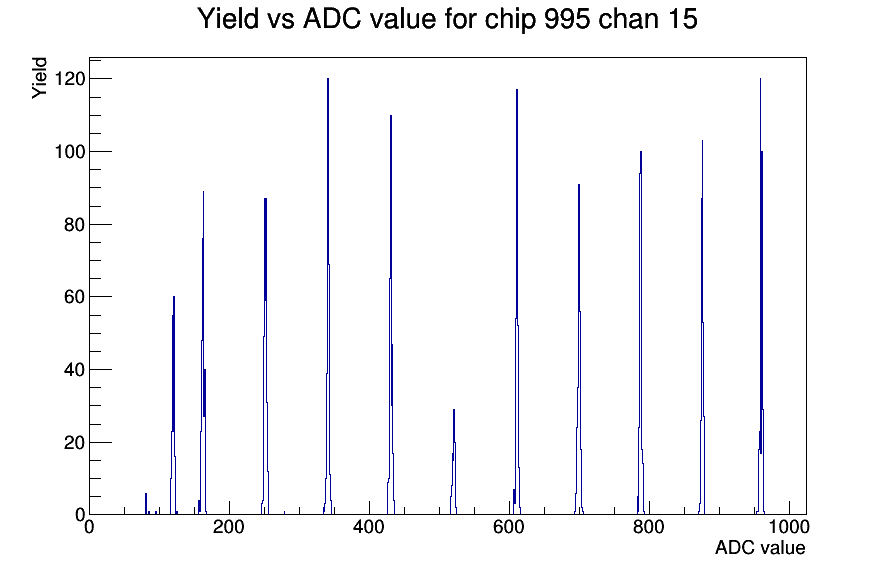 Yield vs ADC value for chip 995 chan 15

Yield

120
100
80
60
40
20
0

0
200
400
600
800
1000

ADC value